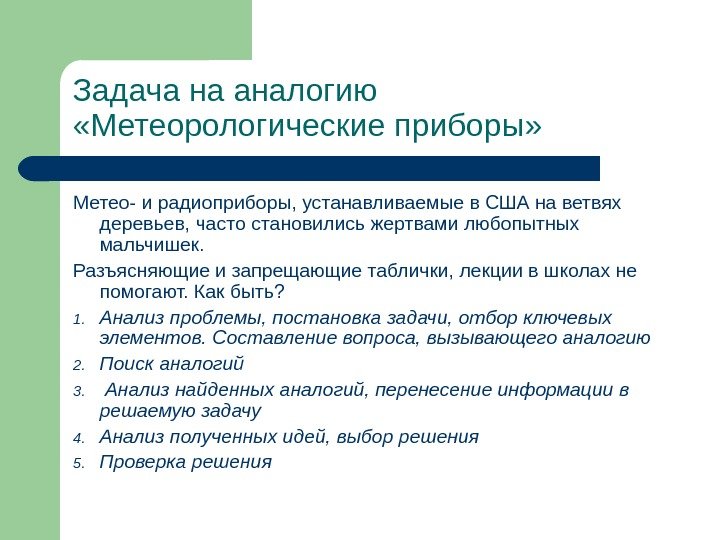 Задача на аналогию «Метеорологические приборы»

Метео- и радиоприборы, устанавливаемые в США на ветвях деревьев, часто становились жертвами любопытных мальчишек.

Разъясняющие и запрещающие таблички, лекции в школах не помогают. Как быть?

1. Анализ проблемы, постановка задачи, отбор ключевых элементов. Составление вопроса, вызывающего аналогию
2. Поиск аналогий
3. Анализ найденных аналогий, перенесение информации в решаемую задачу
4. Анализ полученных идей, выбор решения
5. Проверка решения